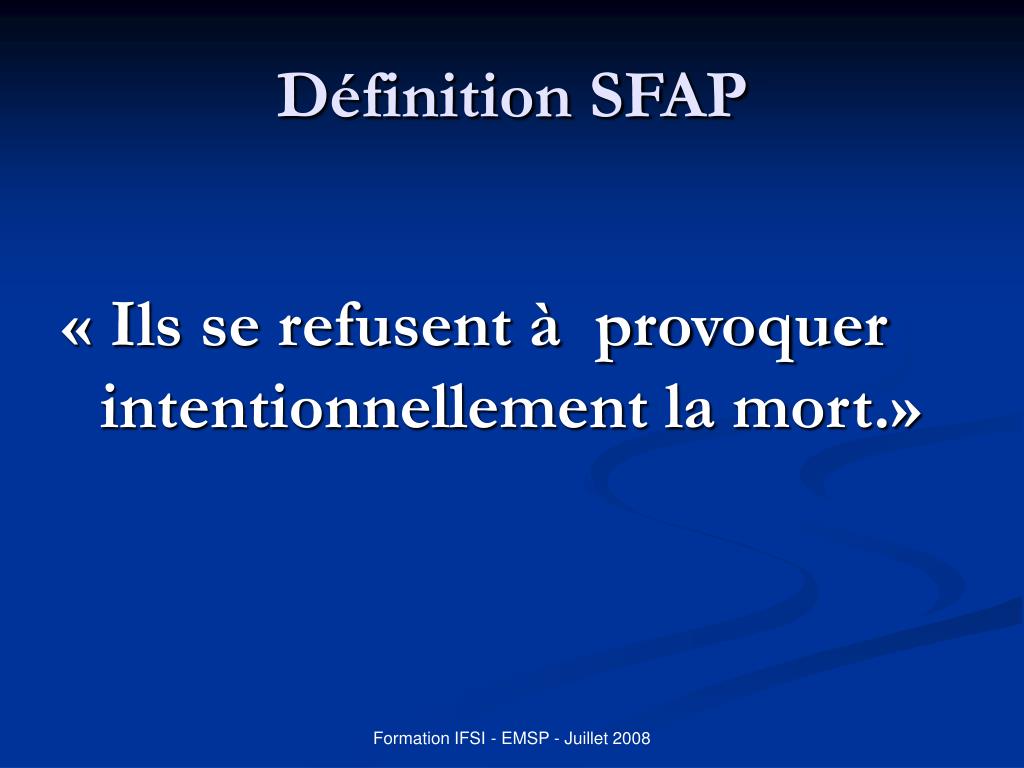 Définition SFAP

« Ils se refusent à provoquer intentionnellement la mort.»

Formation IFSI - EMSP - Juillet 2008